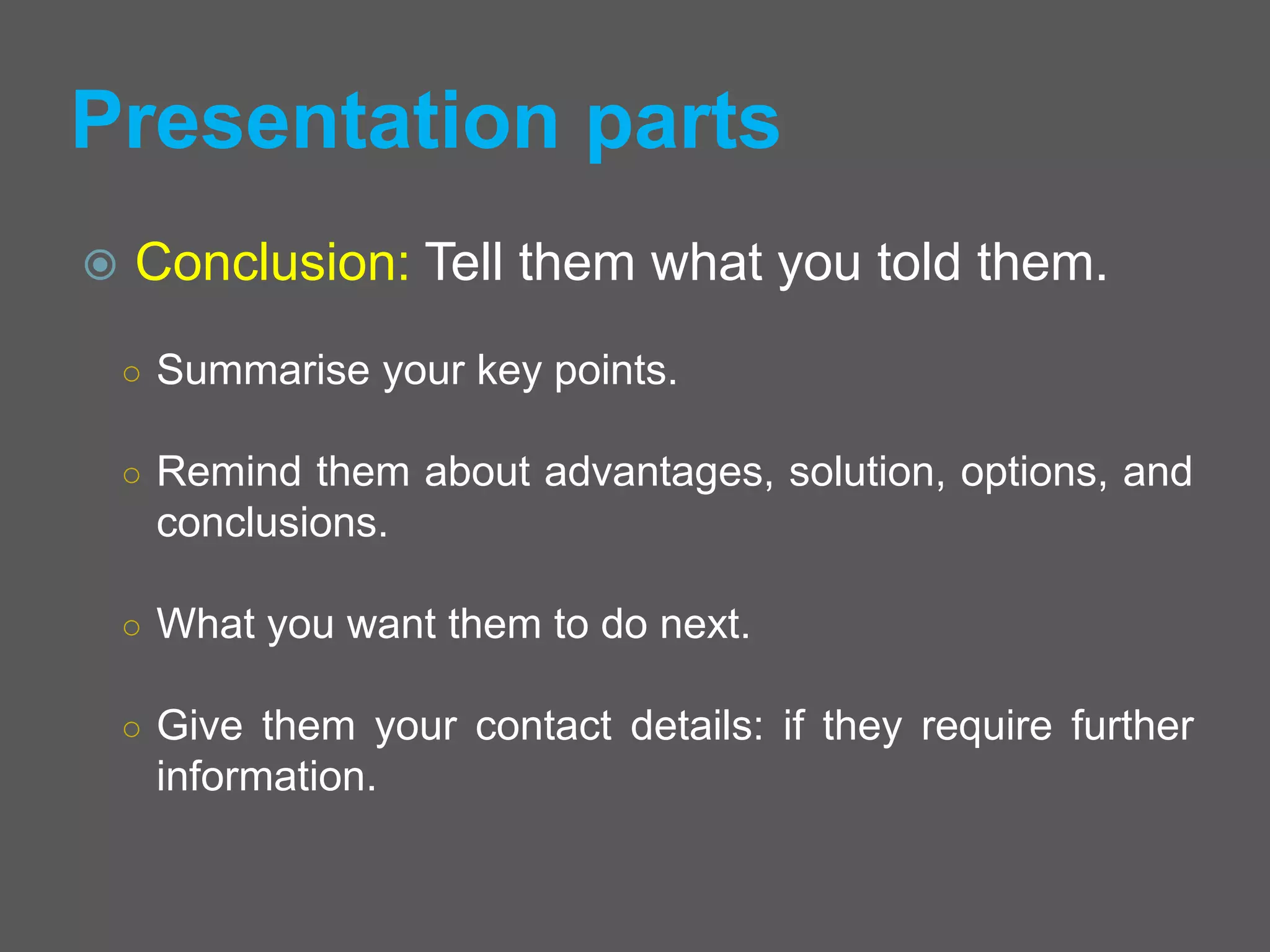 Presentation parts

Conclusion: Tell them what you told them.

Summarise your key points.

Remind them about advantages, solution, options, and conclusions.

What you want them to do next.

Give them your contact details: if they require further information.